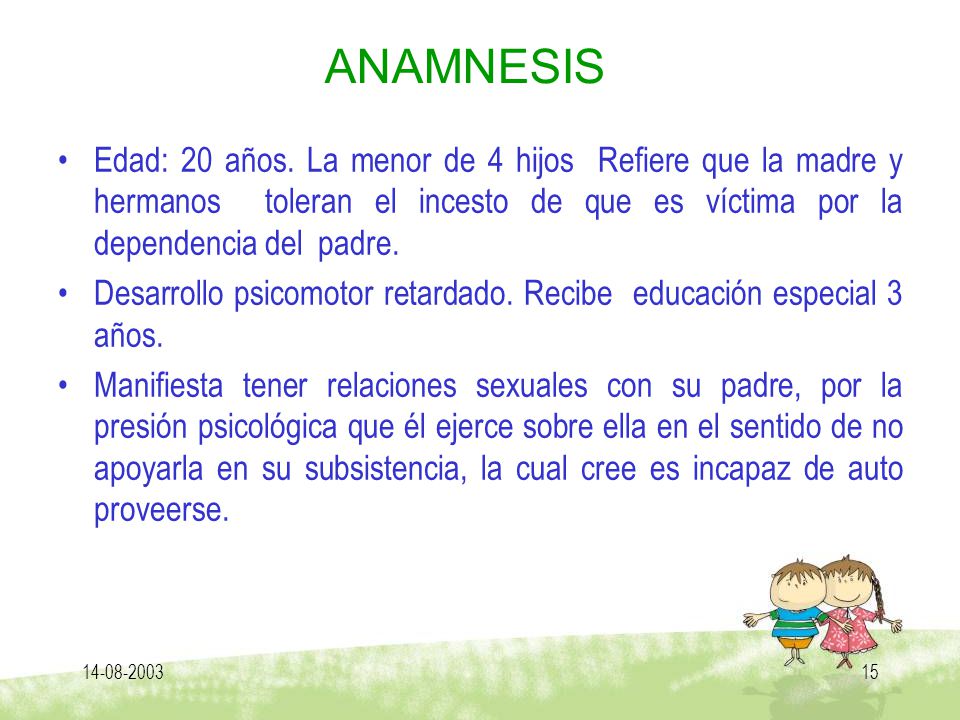 ANAMNESIS

• Edad: 20 años. La menor de 4 hijos Refiere que la madre y hermanos toleran el incesto de que es víctima por la dependencia del padre.

• Desarrollo psicomotor retardado. Recibe educación especial 3 años.

• Manifiesta tener relaciones sexuales con su padre, por la presión psicológica que él ejerce sobre ella en el sentido de no apoyarla en su subsistencia, la cual cree es incapaz de auto proveerse.

14-08-2003

15